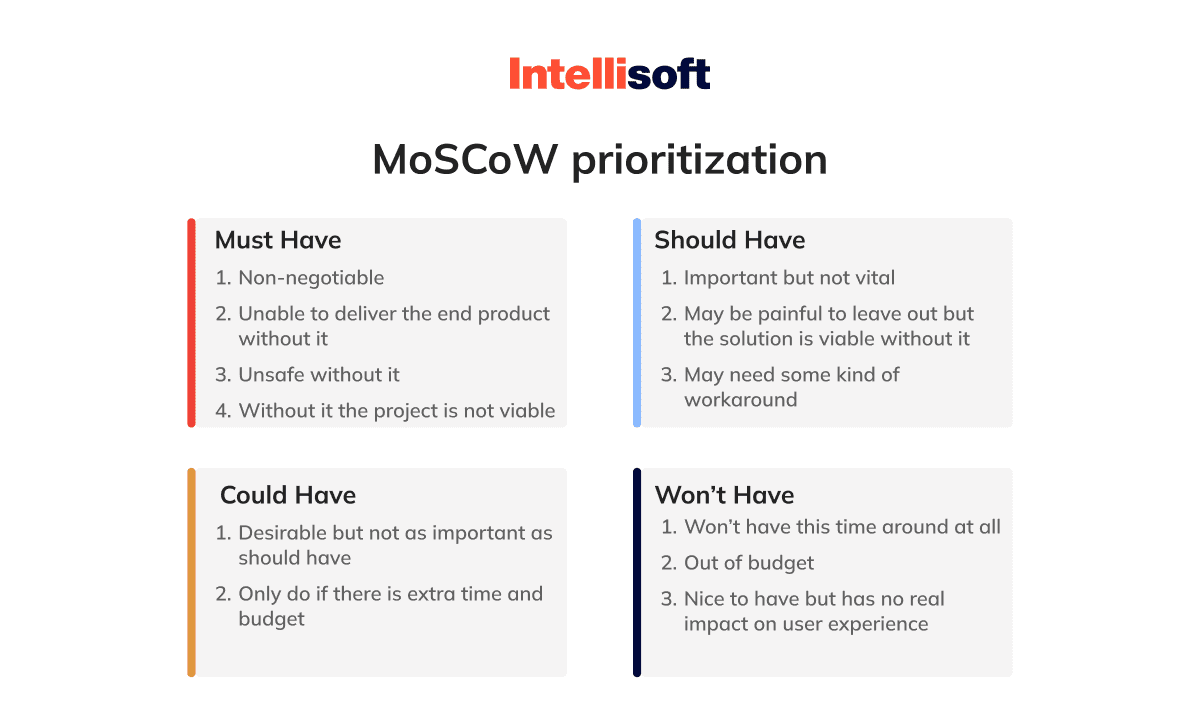 Intellisoft

MoSCoW prioritization

Must Have
1. Non-negotiable
2. Unable to deliver the end product without it
3. Unsafe without it
4. Without it the project is not viable

Should Have
1. Important but not vital
2. May be painful to leave out but the solution is viable without it
3. May need some kind of workaround

Could Have
1. Desirable but not as important as should have
2. Only do if there is extra time and budget

Won't Have
1. Won't have this time around at all
2. Out of budget
3. Nice to have but has no real impact on user experience